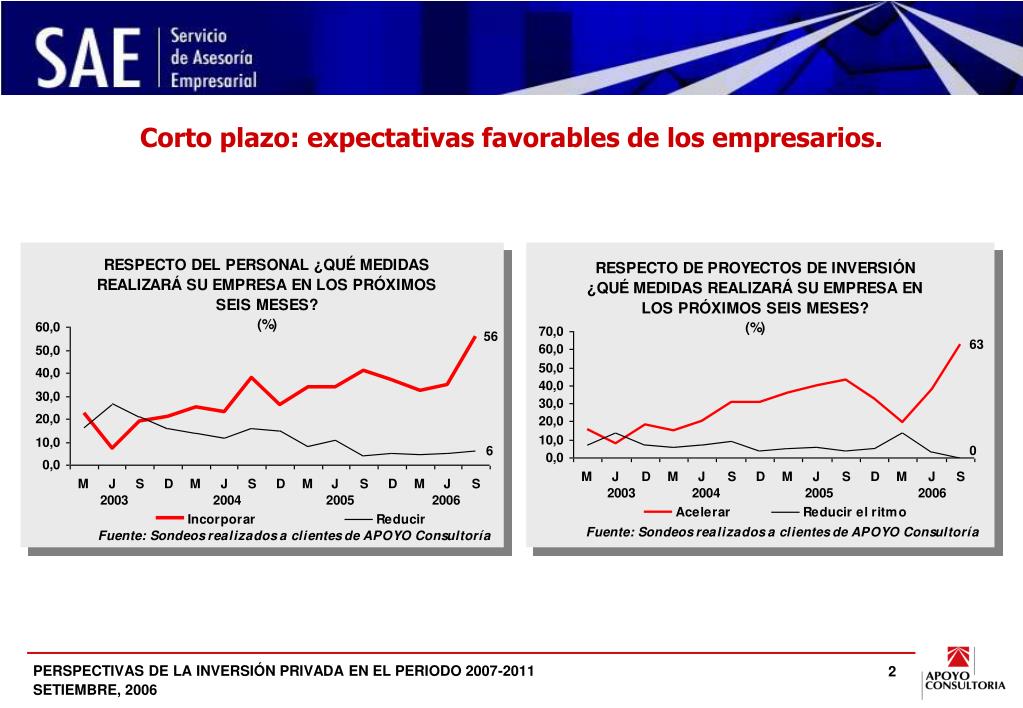 SAE Servicio de Asesoría Empresarial

Corto plazo: expectativas favorables de los empresarios.

RESPECTO DEL PERSONAL ¿QUÉ MEDIDAS REALIZARÁ SU EMPRESA EN LOS PRÓXIMOS SEIS MESES?
(%)

60,0
50,0
40,0
30,0
20,0
10,0
0,0

56
6

M J S D M J S D M J S D M J S
2003 2004 2005 2006

Incorporar Reducir

Fuente: Sondeos realizados a clientes de APOYO Consultoría

RESPECTO DE PROYECTOS DE INVERSIÓN ¿QUÉ MEDIDAS REALIZARÁ SU EMPRESA EN LOS PRÓXIMOS SEIS MESES?
(%)

70,0
60,0
50,0
40,0
30,0
20,0
10,0
0,0

63
0

M J D M J S D M J S D M J S
2003 2004 2005 2006

Acelerar Reducir el ritmo

Fuente: Sondeos realizados a clientes de APOYO Consultoría

PERSPECTIVAS DE LA INVERSIÓN PRIVADA EN EL PERIODO 2007-2011
SETIEMBRE, 2006

2

APOYO CONSULTORIA